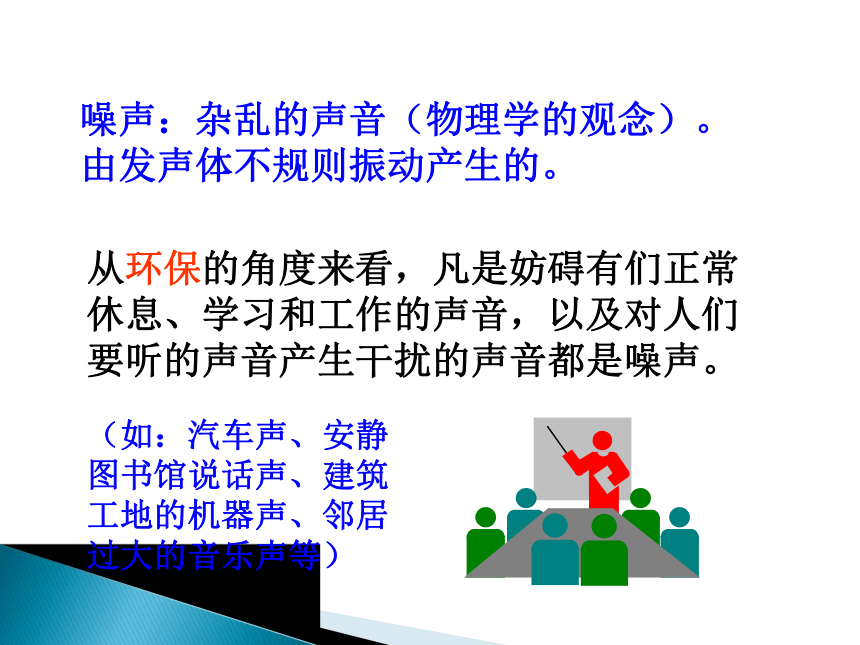 噪声：杂乱的声音（物理学的观念）。由发声体不规则振动产生的。

从环保的角度来看，凡是妨碍有们正常休息、学习和工作的声音，以及对人们要听的声音产生干扰的声音都是噪声。

（如：汽车声、安静图书馆说话声、建筑工地的机器声、邻居过大的音乐声等）